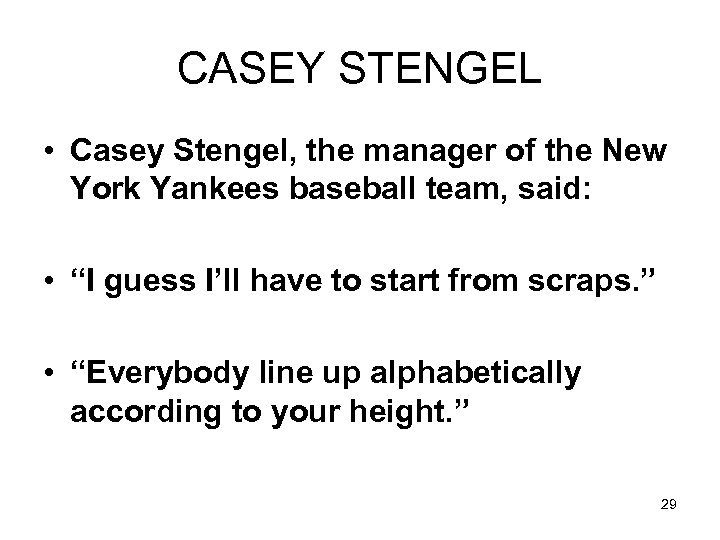 CASEY STENGEL

• Casey Stengel, the manager of the New York Yankees baseball team, said:

• “I guess I’ll have to start from scraps.”

• “Everybody line up alphabetically according to your height.”

29